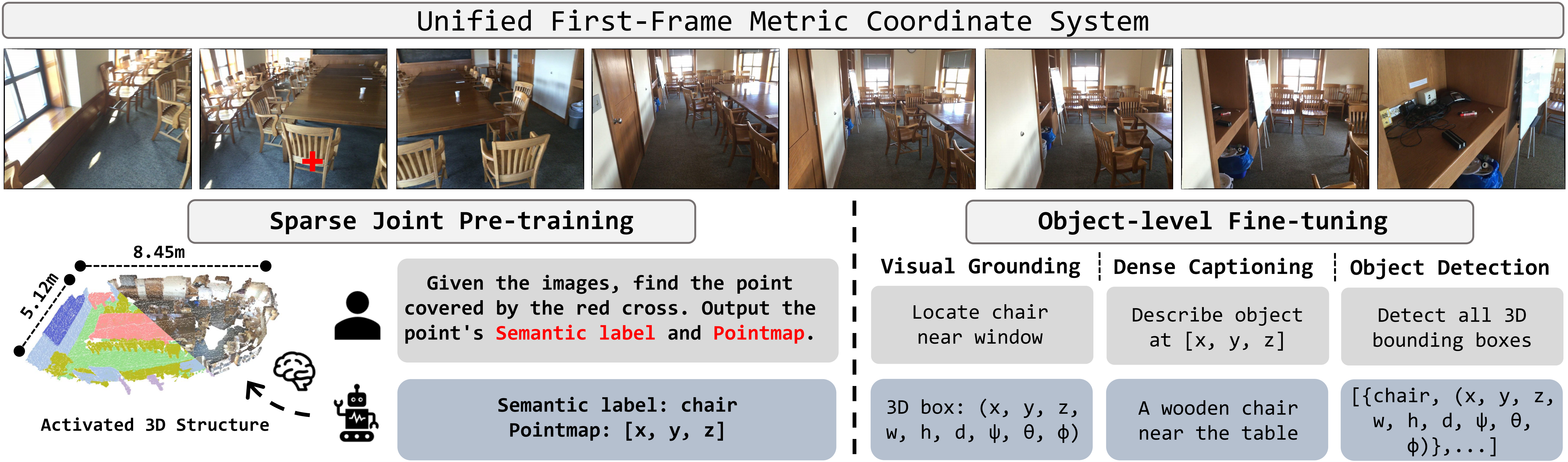 Unified First-Frame Metric Coordinate System

Sparse Joint Pre-training

8.45m

5.12m

Activated 3D Structure

Given the images, find the point covered by the red cross. Output the point's Semantic label and Pointmap.

Semantic label: chair
Pointmap: [x, y, z]

Object-level Fine-tuning

Visual Grounding

Locate chair near window

3D box: (x, y, z, w, h, d, ψ, θ, ϕ)

Dense Captioning

Describe object at [x, y, z]

A wooden chair near the table

Object Detection

Detect all 3D bounding boxes

[{chair, (x, y, z, w, h, d, ψ, θ, ϕ)},...]